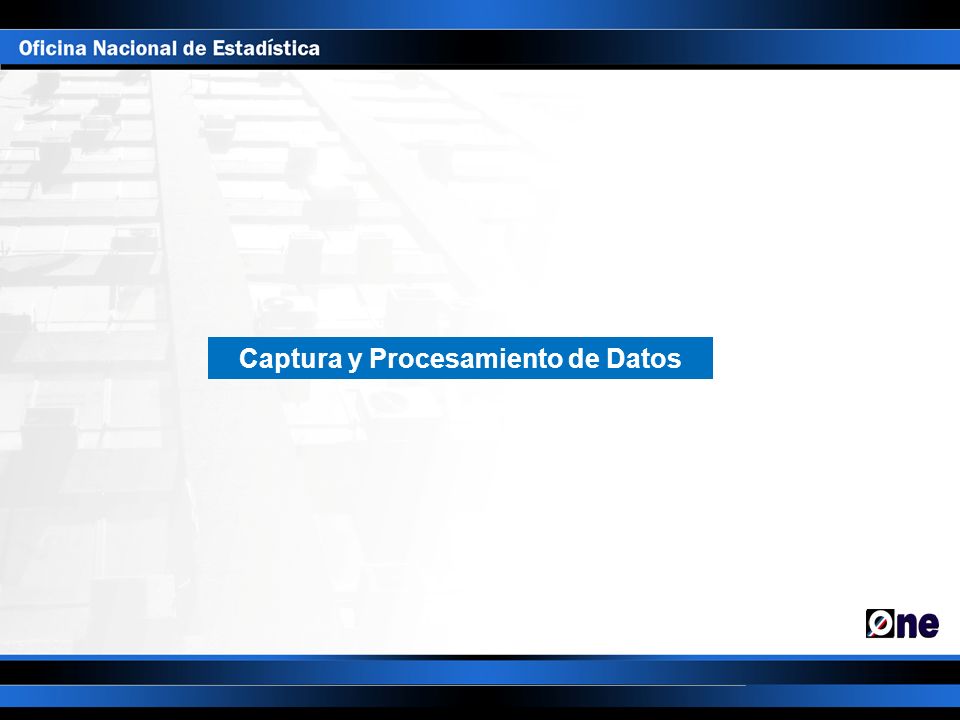 Oficina Nacional de Estadística

Captura y Procesamiento de Datos

One